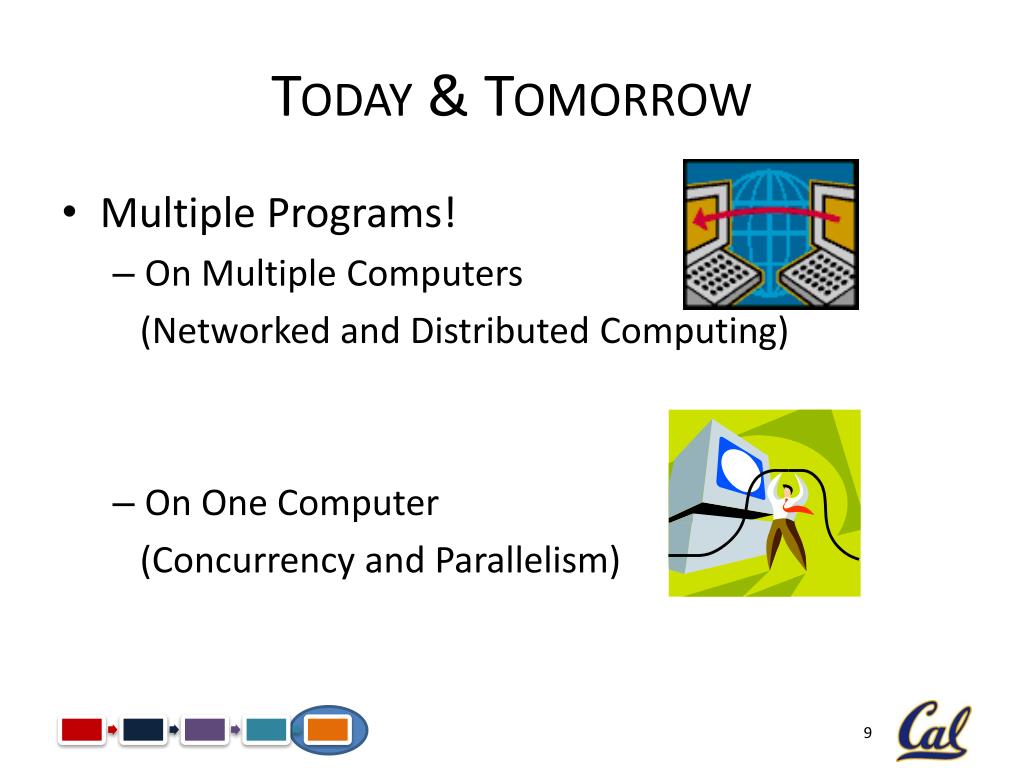 TODAY & TOMORROW

• Multiple Programs!
– On Multiple Computers
(Networked and Distributed Computing)

– On One Computer
(Concurrency and Parallelism)

9

Cal